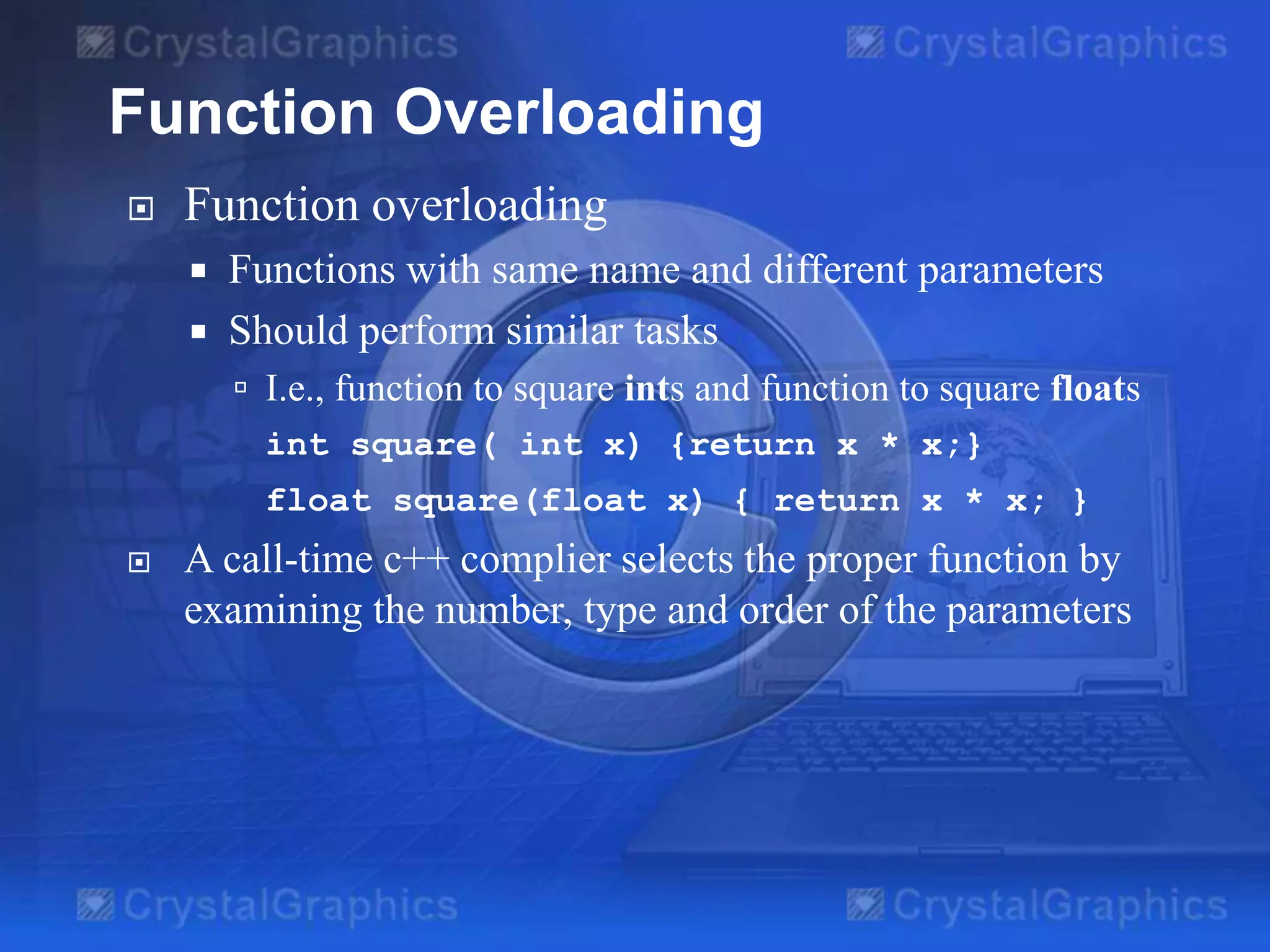 CrystalGraphics CrystalGraphics

Function Overloading

Function overloading

Functions with same name and different parameters

Should perform similar tasks

I.e., function to square ints and function to square floats

int square( int x) {return x * x;}

float square(float x) { return x * x; }

A call-time c++ complier selects the proper function by examining the number, type and order of the parameters

CrystalGraphics CrystalGraphics